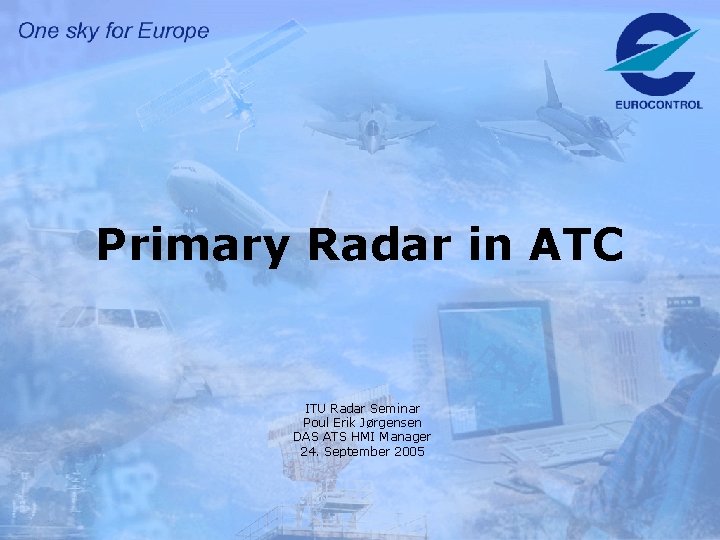 One sky for Europe

EUROCONTROL

Primary Radar in ATC

ITU Radar Seminar
Poul Erik Jørgensen
DAS ATS HMI Manager
24. September 2005